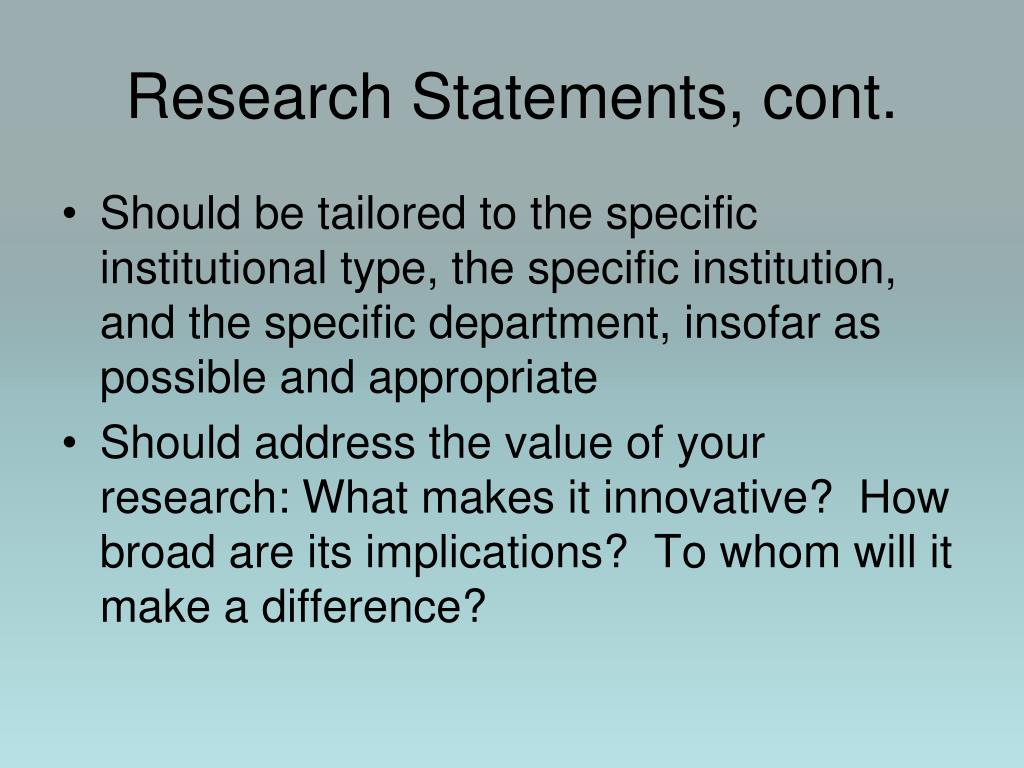 Research Statements, cont.

• Should be tailored to the specific institutional type, the specific institution, and the specific department, insofar as possible and appropriate
• Should address the value of your research: What makes it innovative? How broad are its implications? To whom will it make a difference?